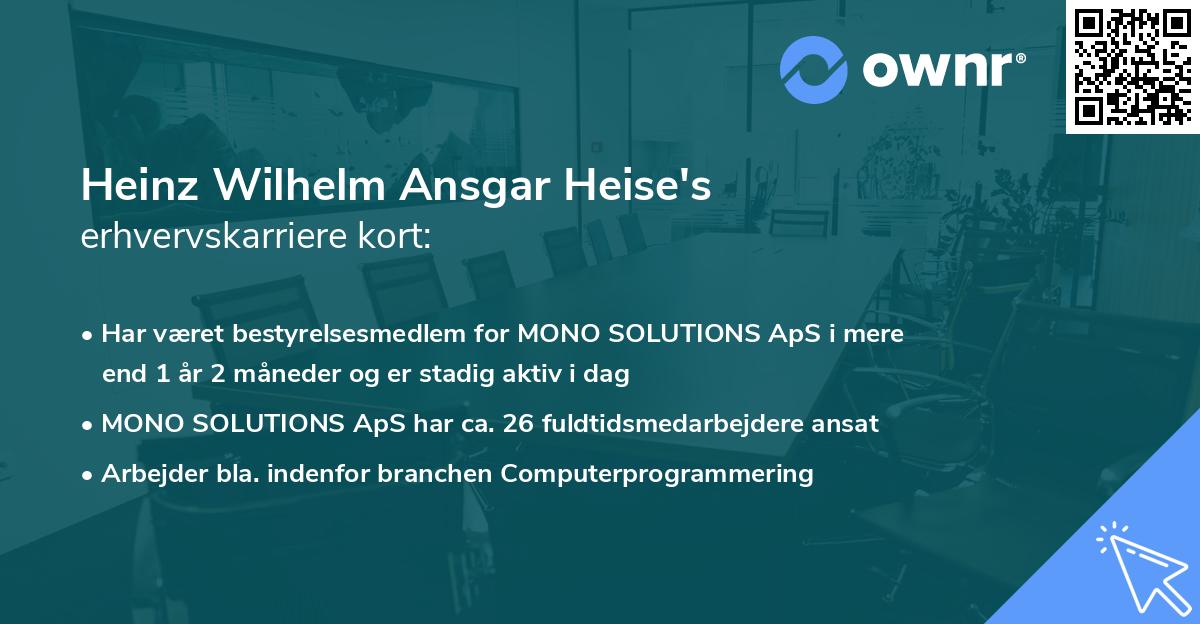 ownr®

Heinz Wilhelm Ansgar Heise's
erhvervskarriere kort:

• Har været bestyrelsesmedlem for MONO SOLUTIONS ApS i mere end 1 år 2 måneder og er stadig aktiv i dag

• MONO SOLUTIONS ApS har ca. 26 fuldtidsmedarbejdere ansat

• Arbejder bla. indenfor branchen Computerprogrammering